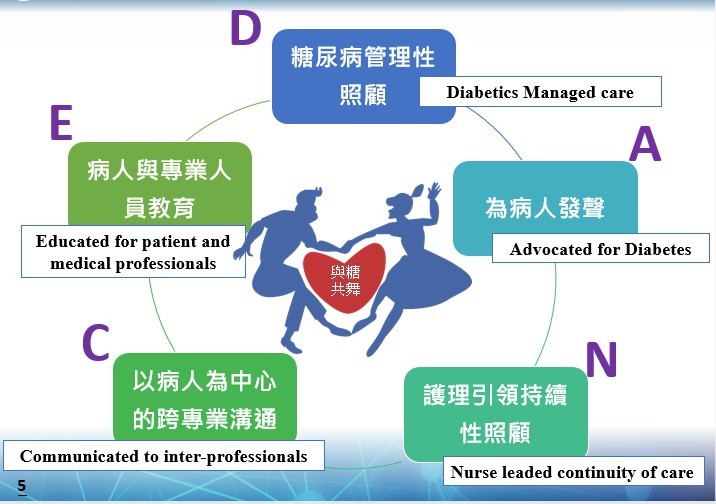 D

糖尿病管理性照顧

Diabetics Managed care

A

為病人發聲

Advocated for Diabetes

N

護理引領持續性照顧

Nurse leaded continuity of care

C

以病人為中心的跨專業溝通

Communicated to inter-professionals

E

病人與專業人員教育

Educated for patient and medical professionals

與糖共舞

5